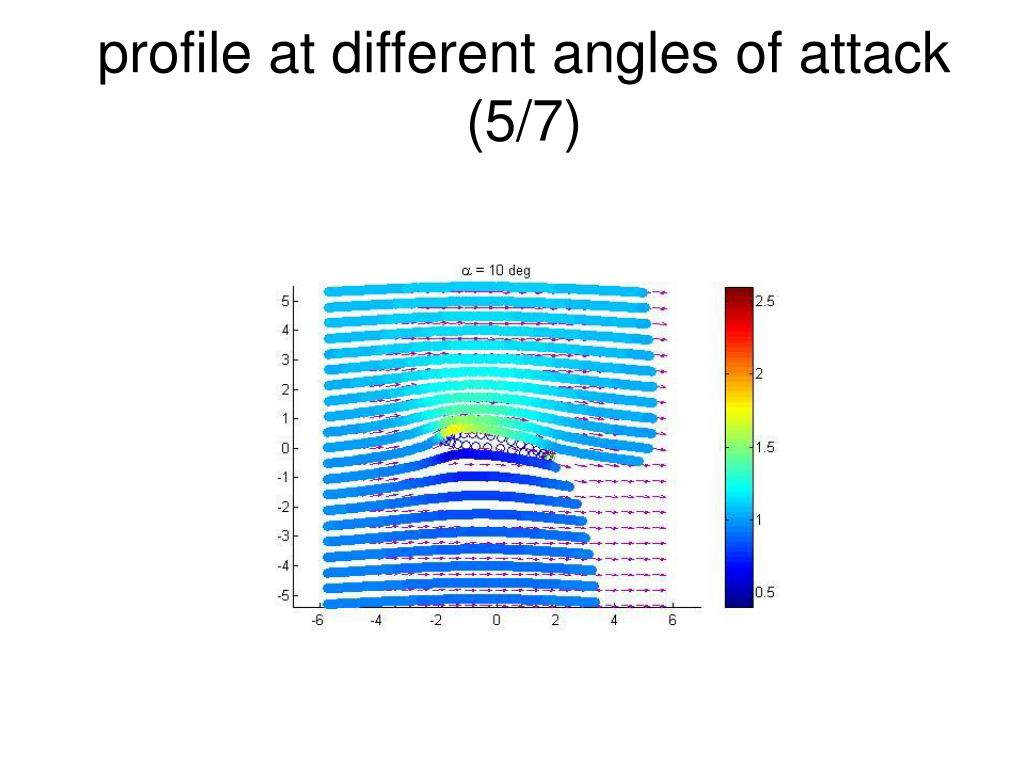 profile at different angles of attack (5/7)

$\alpha$ = 10 deg

5
4
3
2
1
0
-1
-2
-3
-4
-5

-6 -4 -2 0 2 4 6

2.5
2
1.5
1
0.5